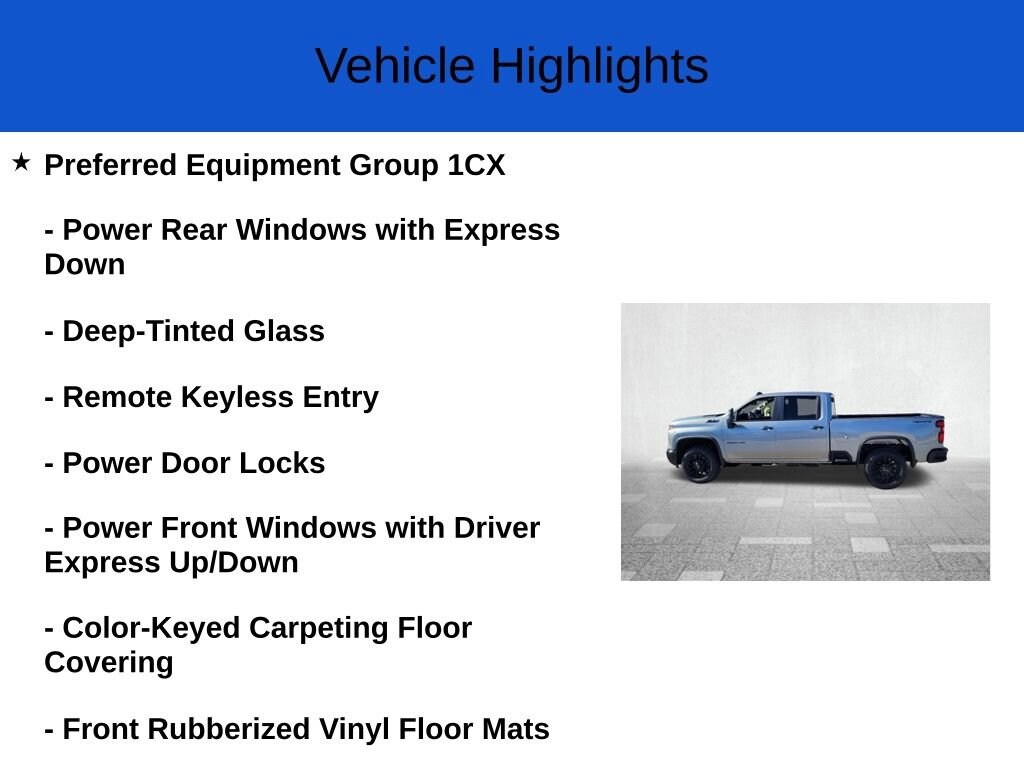 Vehicle Highlights

★ Preferred Equipment Group 1CX

- Power Rear Windows with Express Down

- Deep-Tinted Glass

- Remote Keyless Entry

- Power Door Locks

- Power Front Windows with Driver Express Up/Down

- Color-Keyed Carpeting Floor Covering

- Front Rubberized Vinyl Floor Mats